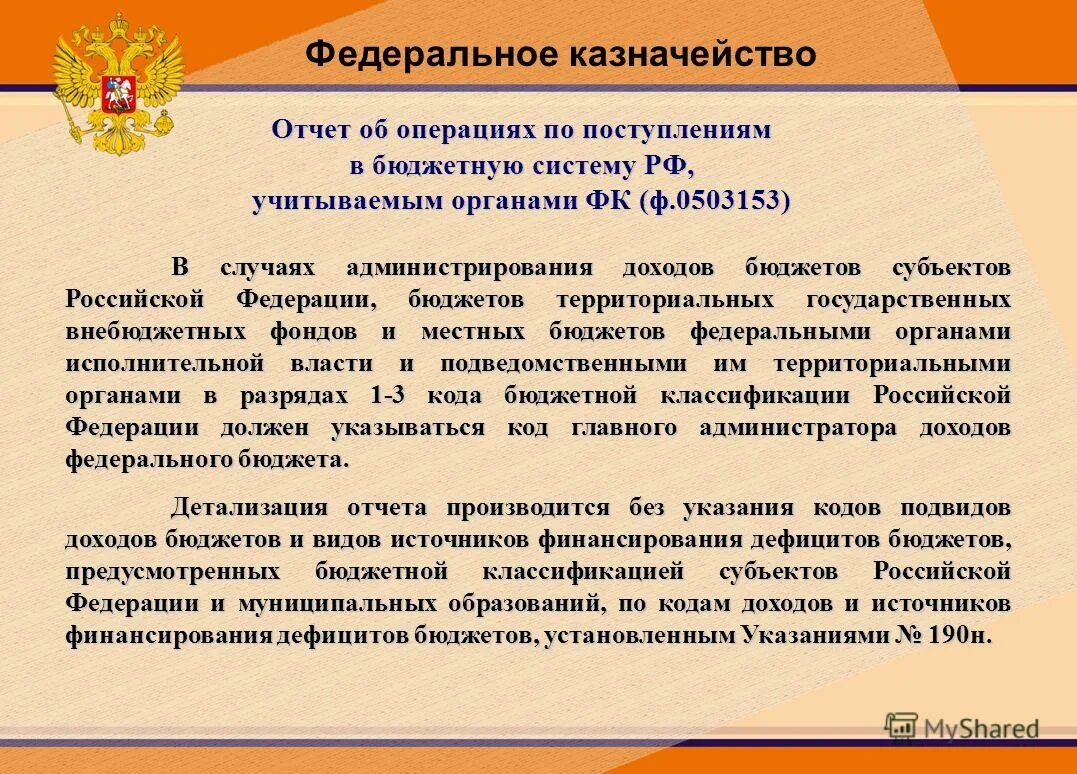 Федеральное казначейство

Отчет об операциях по поступлениям в бюджетную систему РФ, учитываемым органами ФК (ф.0503153)

В случаях администрирования доходов бюджетов субъектов Российской Федерации, бюджетов территориальных государственных внебюджетных фондов и местных бюджетов федеральными органами исполнительной власти и подведомственными им территориальными органами в разрядах 1-3 кода бюджетной классификации Российской Федерации должен указываться код главного администратора доходов федерального бюджета.

Детализация отчета производится без указания кодов подвидов доходов бюджетов и видов источников финансирования дефицитов бюджетов, предусмотренных бюджетной классификацией субъектов Российской Федерации и муниципальных образований, по кодам доходов и источников финансирования дефицитов бюджетов, установленным Указаниями № 190н.

MyShared